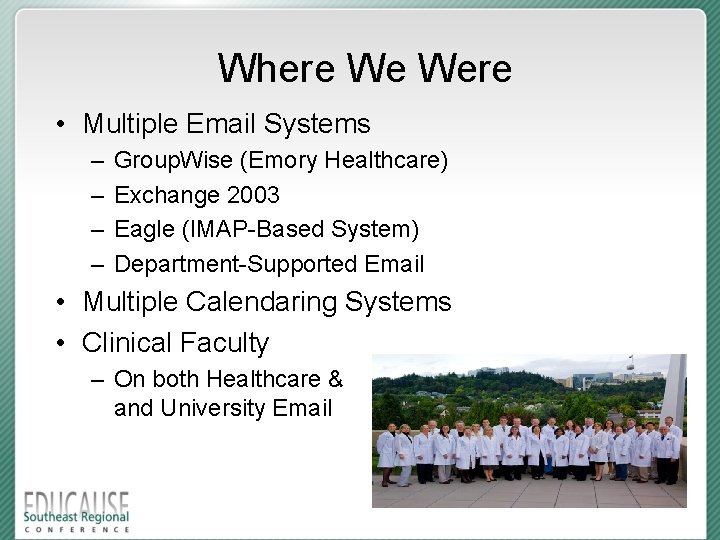 Where We Were

• Multiple Email Systems
  – GroupWise (Emory Healthcare)
  – Exchange 2003
  – Eagle (IMAP-Based System)
  – Department-Supported Email
• Multiple Calendaring Systems
• Clinical Faculty
  – On both Healthcare & and University Email

EDUCAUSE
Southeast Regional
CONFERENCE